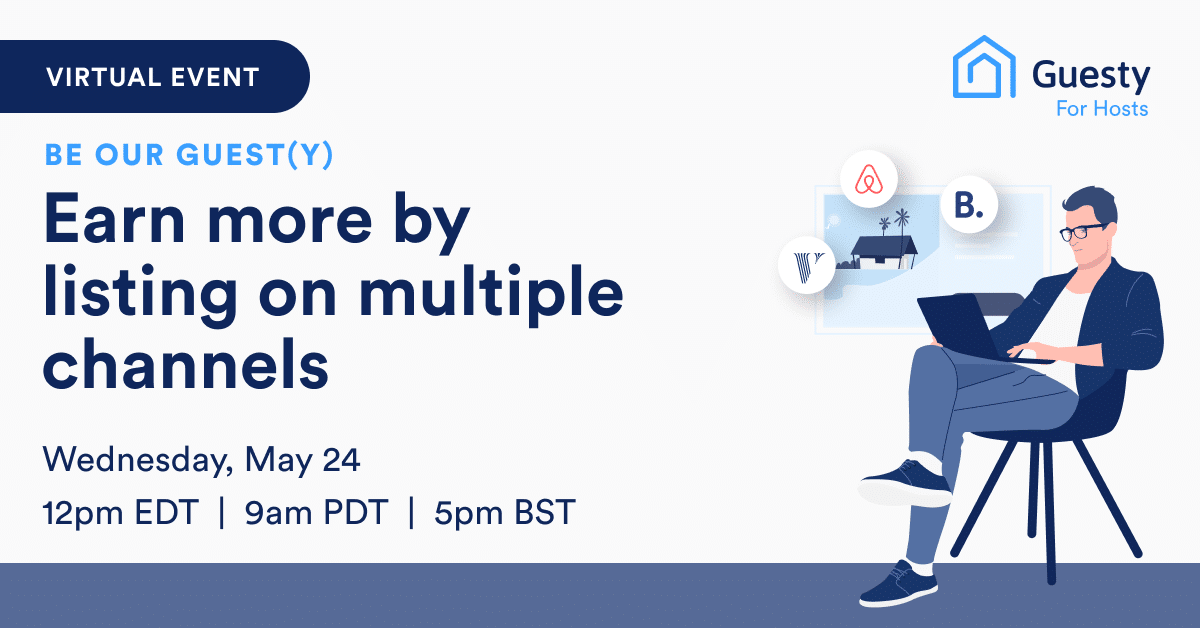 VIRTUAL EVENT

Guesty
For Hosts

BE OUR GUEST(Y)

Earn more by listing on multiple channels

B.

Wednesday, May 24

12pm EDT | 9am PDT | 5pm BST